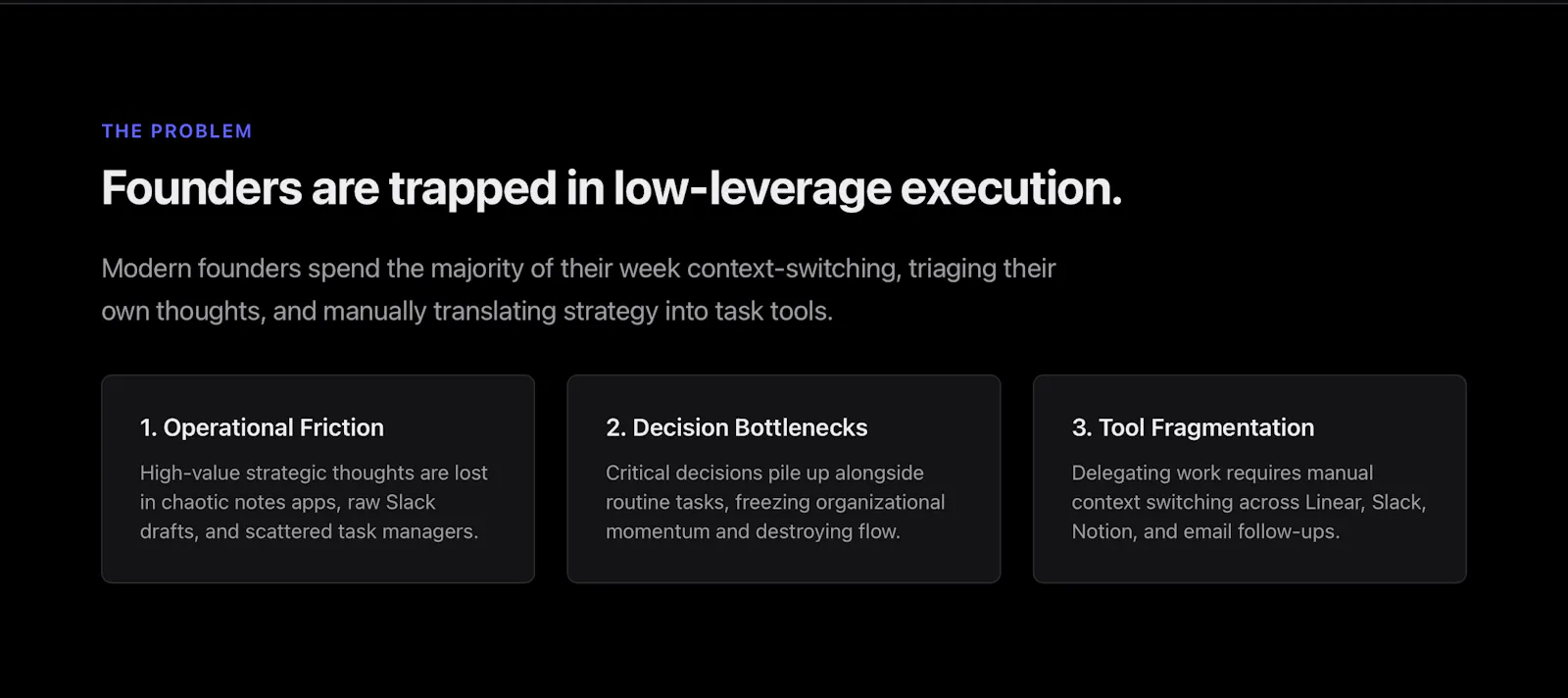 THE PROBLEM

Founders are trapped in low-leverage execution.

Modern founders spend the majority of their week context-switching, triaging their own thoughts, and manually translating strategy into task tools.

1. Operational Friction

High-value strategic thoughts are lost in chaotic notes apps, raw Slack drafts, and scattered task managers.

2. Decision Bottlenecks

Critical decisions pile up alongside routine tasks, freezing organizational momentum and destroying flow.

3. Tool Fragmentation

Delegating work requires manual context switching across Linear, Slack, Notion, and email follow-ups.